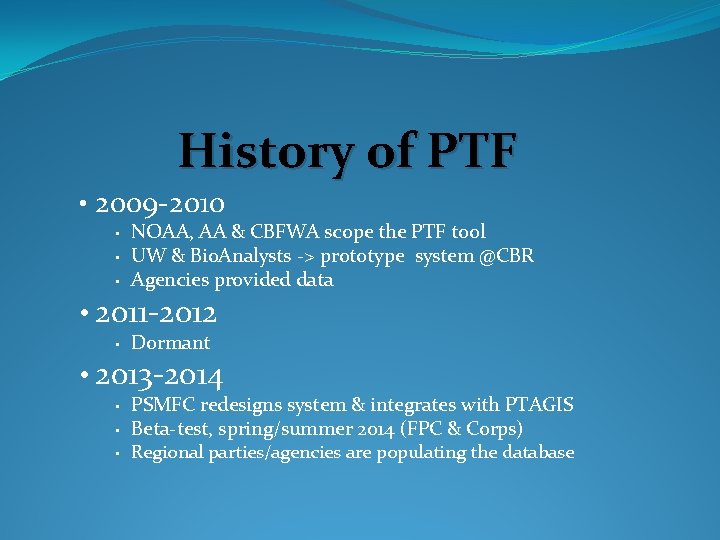 History of PTF

• 2009-2010
  ▪ NOAA, AA & CBFWA scope the PTF tool
  ▪ UW & BioAnalysts -> prototype system @CBR
  ▪ Agencies provided data

• 2011-2012
  ▪ Dormant

• 2013-2014
  ▪ PSMFC redesigns system & integrates with PTAGIS
  ▪ Beta-test, spring/summer 2014 (FPC & Corps)
  ▪ Regional parties/agencies are populating the database